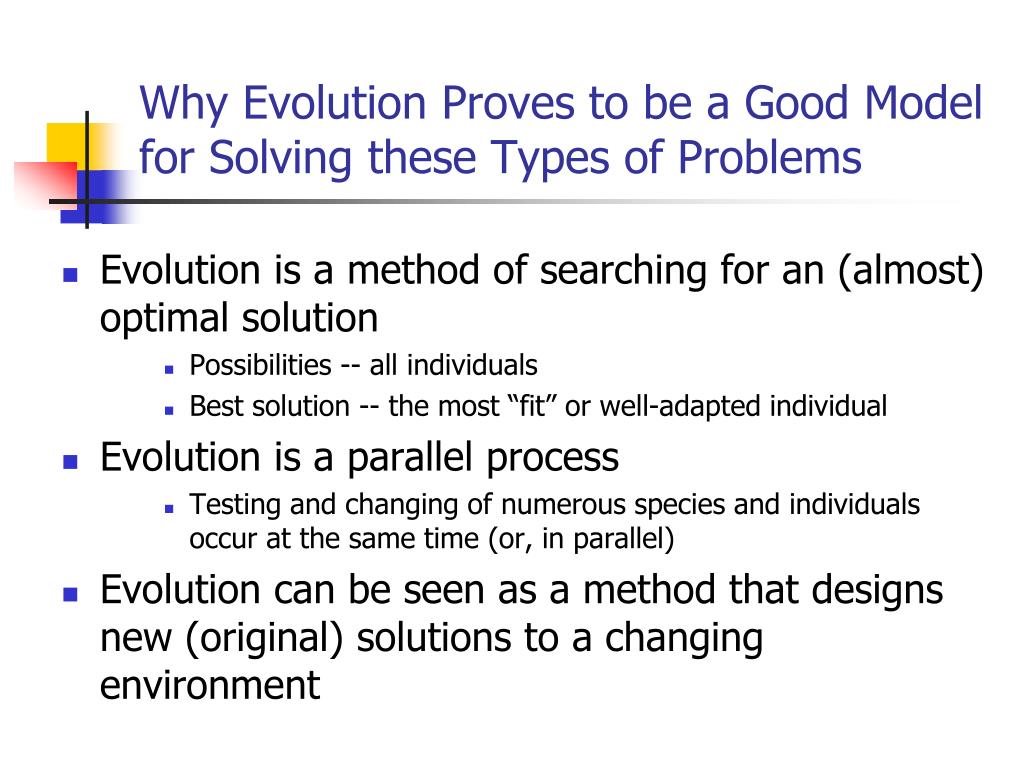 Why Evolution Proves to be a Good Model for Solving these Types of Problems

- Evolution is a method of searching for an (almost) optimal solution
  - Possibilities -- all individuals
  - Best solution -- the most “fit” or well-adapted individual
- Evolution is a parallel process
  - Testing and changing of numerous species and individuals occur at the same time (or, in parallel)
- Evolution can be seen as a method that designs new (original) solutions to a changing environment